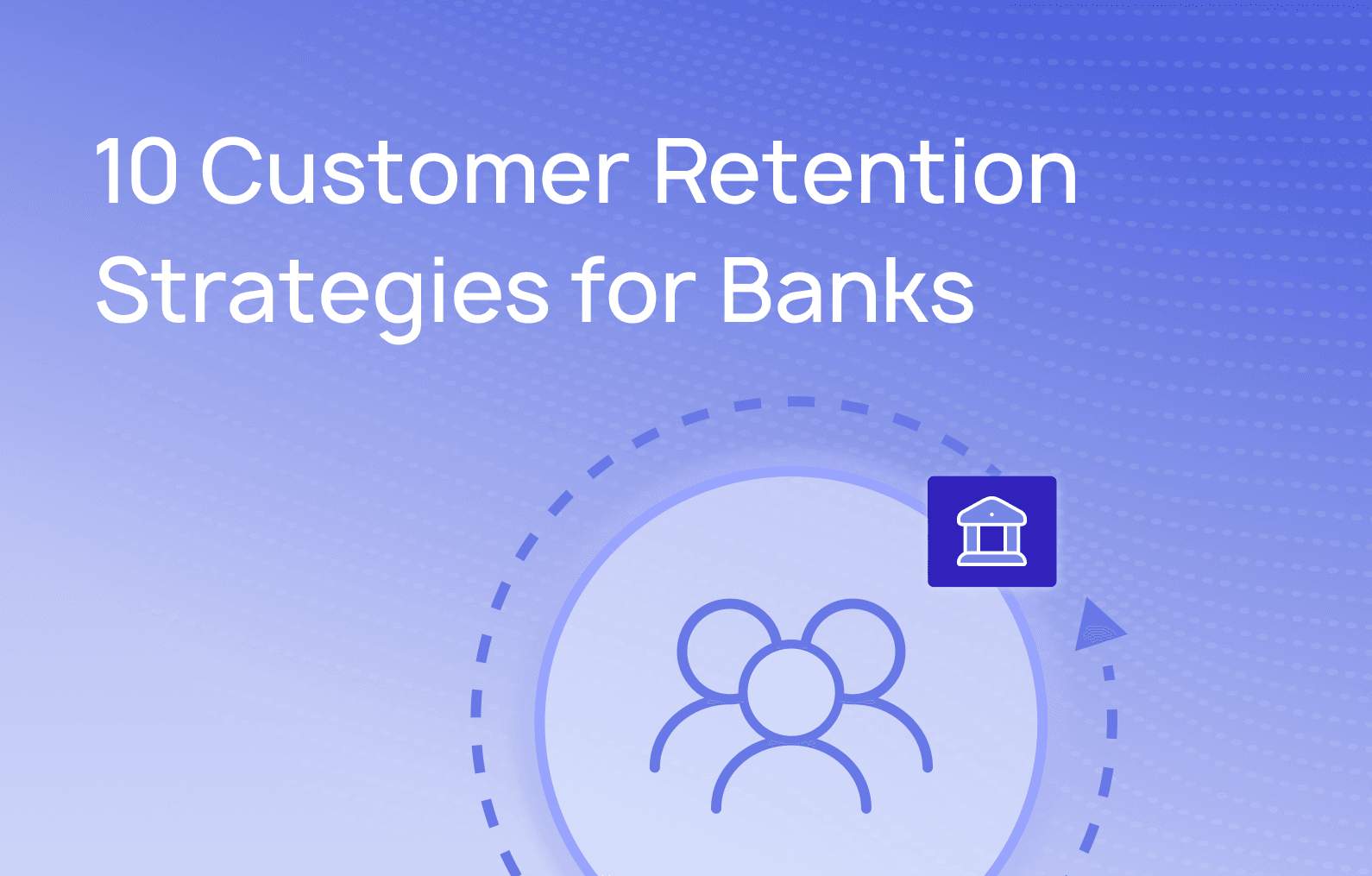 10 Customer Retention Strategies for Banks